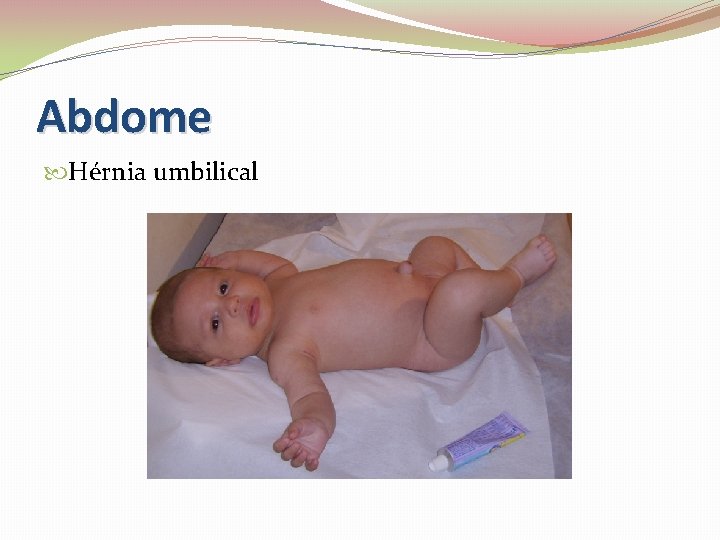 Abdome

Hérnia umbilical